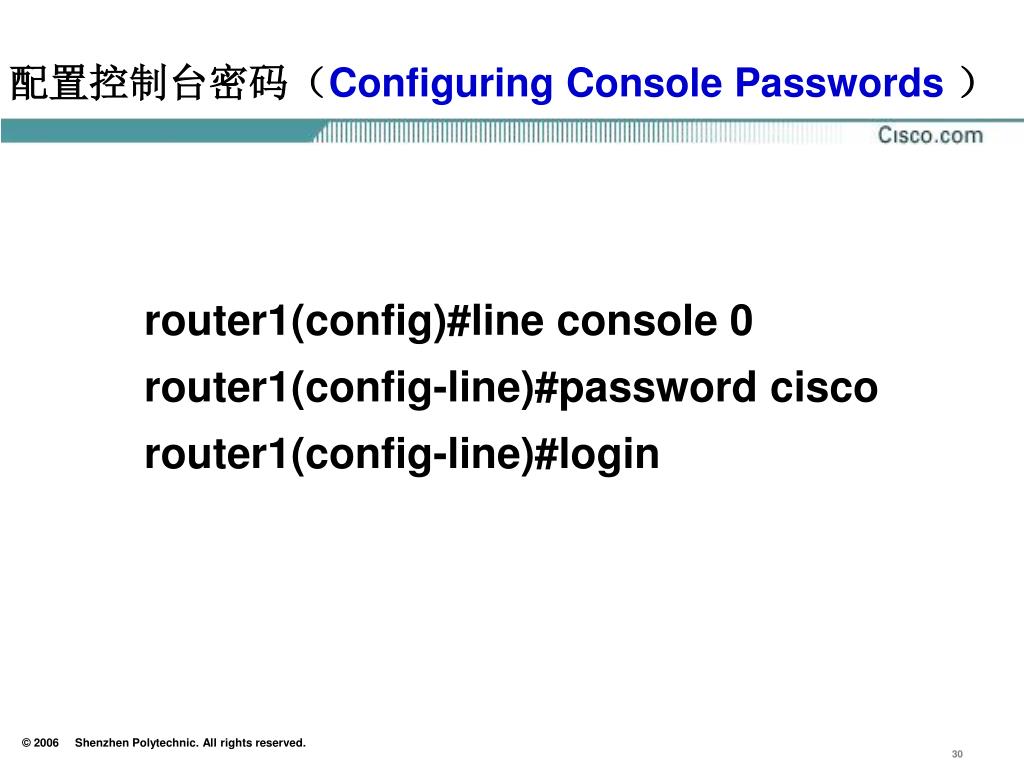 配置控制台密码（Configuring Console Passwords ）

Cisco.com

router1(config)#line console 0
router1(config-line)#password cisco
router1(config-line)#login

© 2006 Shenzhen Polytechnic. All rights reserved.

30